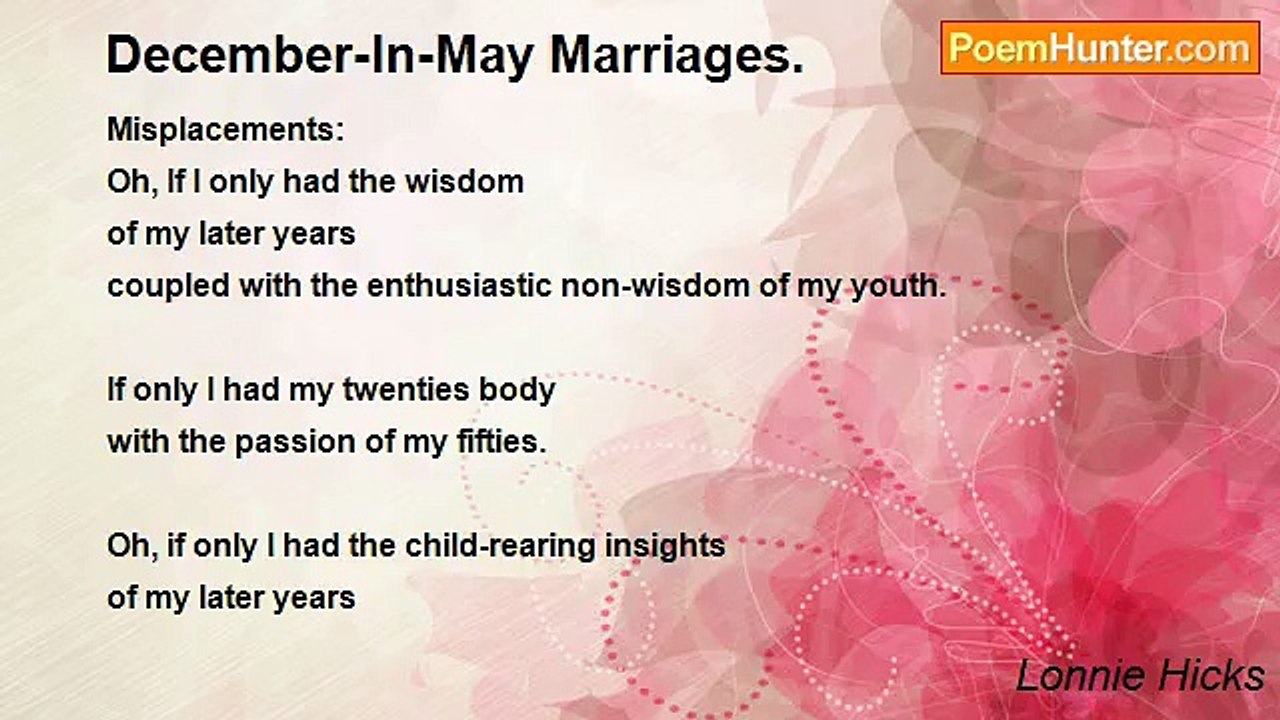 December-In-May Marriages.

PoemHunter.com

Misplacements:
Oh, If I only had the wisdom
of my later years
coupled with the enthusiastic non-wisdom of my youth.

If only I had my twenties body
with the passion of my fifties.

Oh, if only I had the child-rearing insights
of my later years

Lonnie Hicks